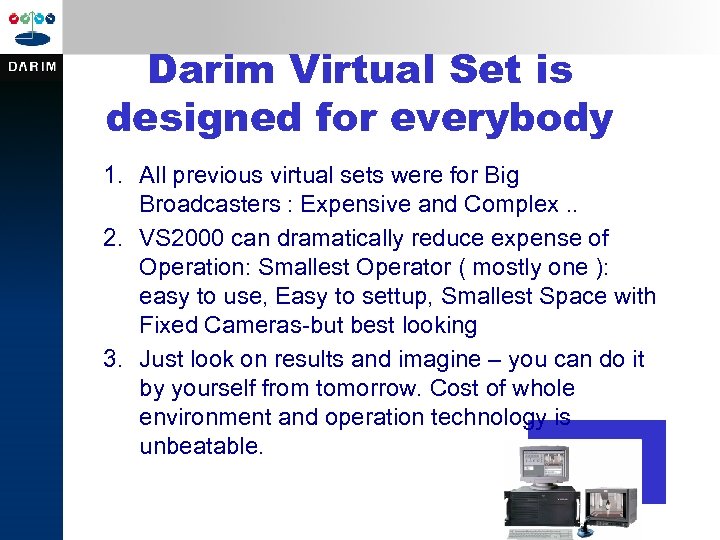 DARIM

Darim Virtual Set is designed for everybody

1. All previous virtual sets were for Big Broadcasters : Expensive and Complex ..
2. VS2000 can dramatically reduce expense of Operation: Smallest Operator ( mostly one ): easy to use, Easy to settup, Smallest Space with Fixed Cameras-but best looking
3. Just look on results and imagine – you can do it by yourself from tomorrow. Cost of whole environment and operation technology is unbeatable.